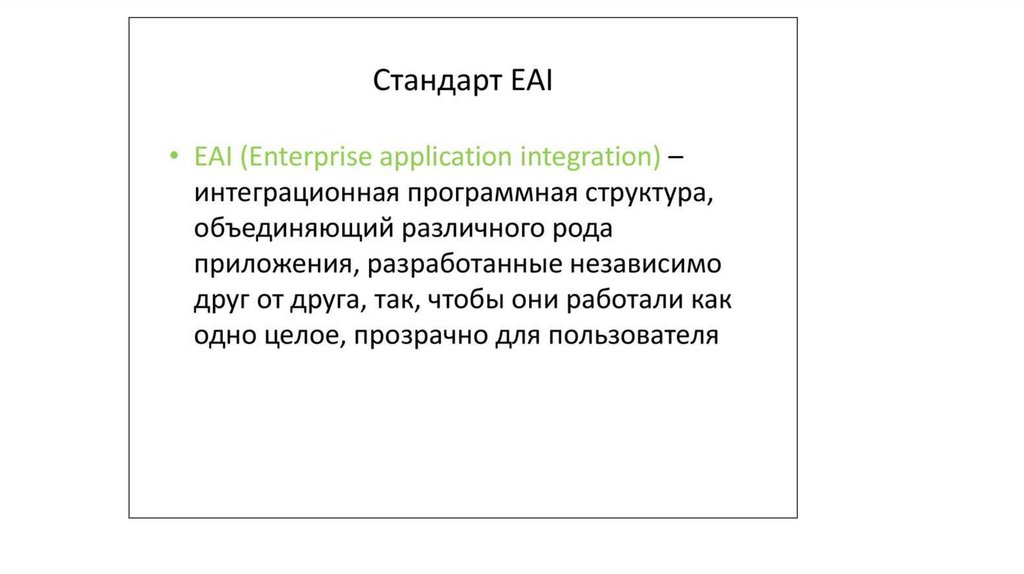 Стандарт EAI

• EAI (Enterprise application integration) – интеграционная программная структура, объединяющий различного рода приложения, разработанные независимо друг от друга, так, чтобы они работали как одно целое, прозрачно для пользователя